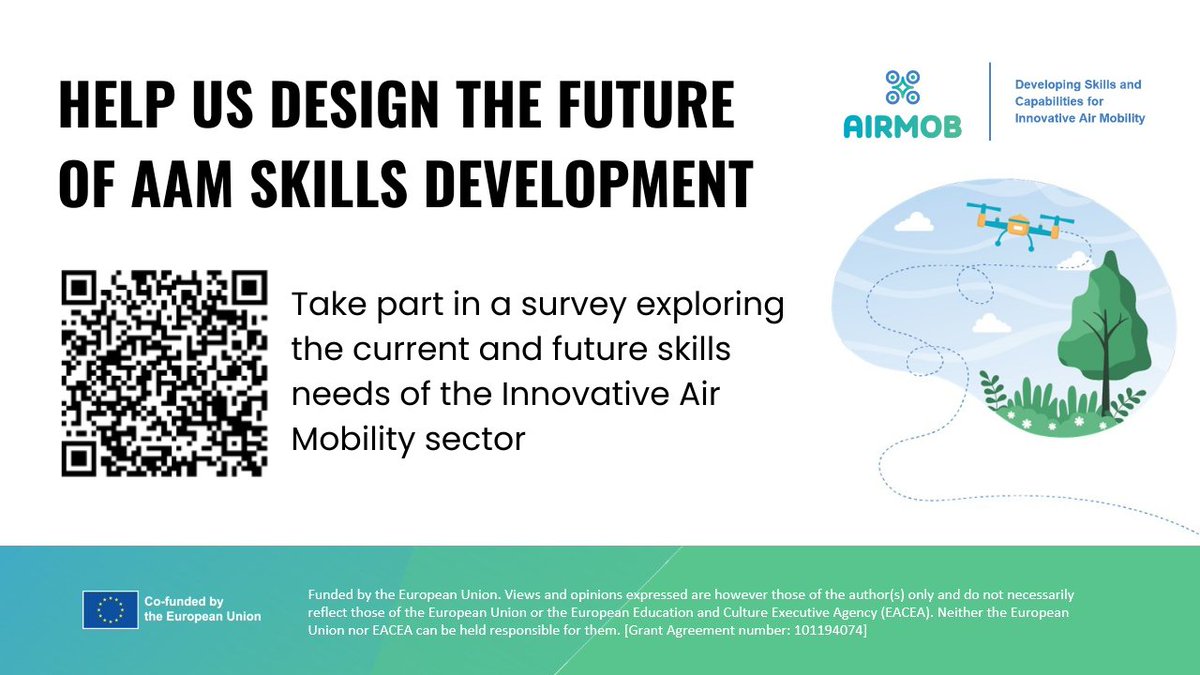 HELP US DESIGN THE FUTURE OF AAM SKILLS DEVELOPMENT

AIRMOB

Developing Skills and Capabilities for Innovative Air Mobility

Take part in a survey exploring the current and future skills needs of the Innovative Air Mobility sector

Co-funded by the European Union

Funded by the European Union. Views and opinions expressed are however those of the author(s) only and do not necessarily reflect those of the European Union or the European Education and Culture Executive Agency (EACEA). Neither the European Union nor EACEA can be held responsible for them. [Grant Agreement number: 101194074]